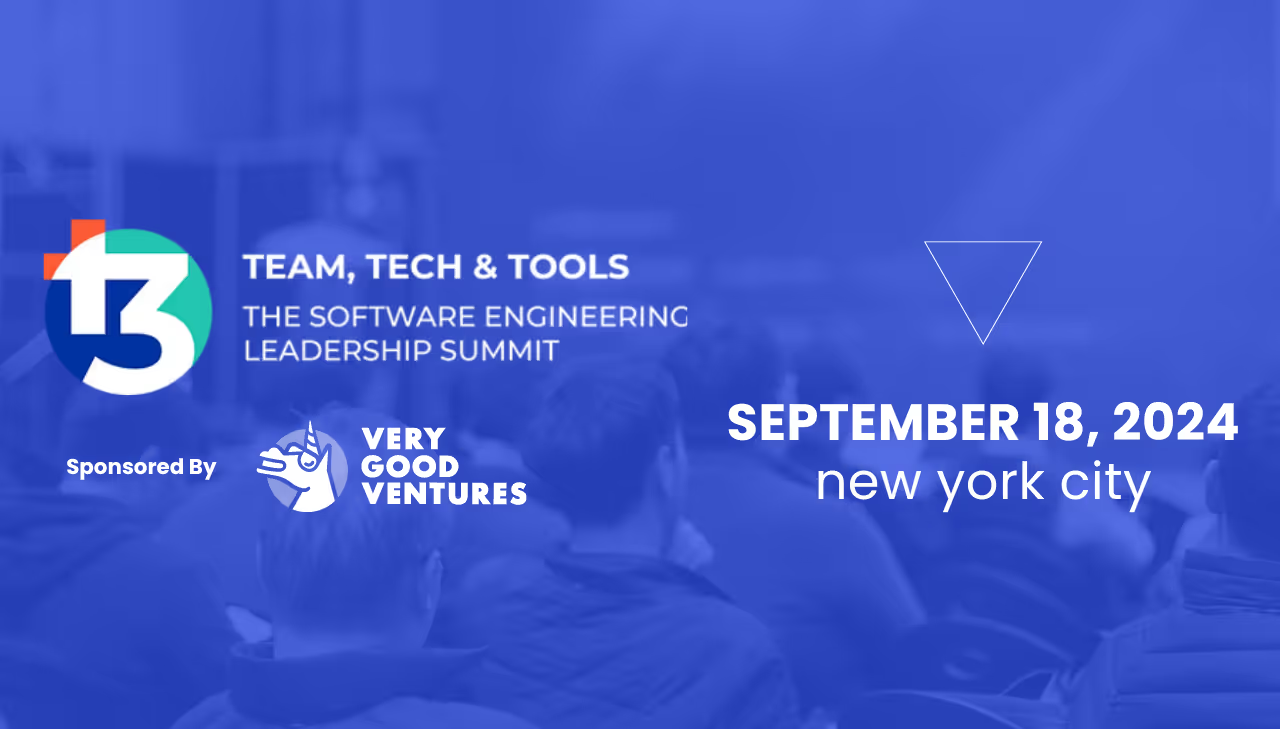 t3

TEAM, TECH & TOOLS
THE SOFTWARE ENGINEERING LEADERSHIP SUMMIT

Sponsored By

VERY GOOD VENTURES

SEPTEMBER 18, 2024
new york city